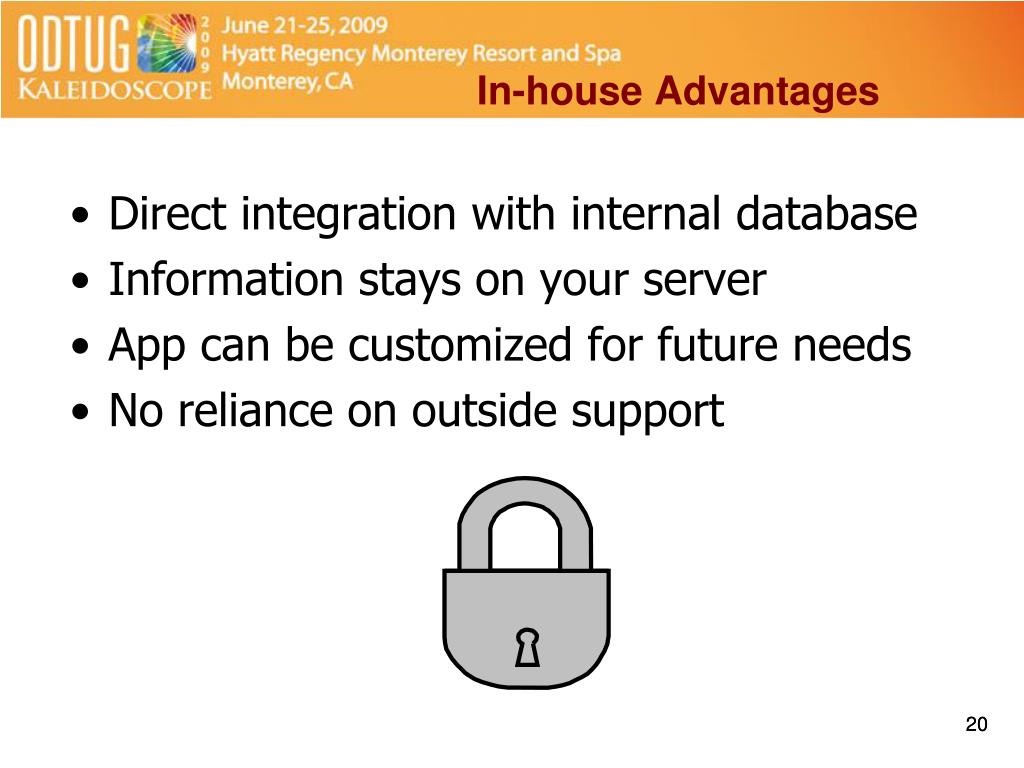 ODTUG KALEIDOSCOPE 2009 June 21-25, 2009 Hyatt Regency Monterey Resort and Spa Monterey, CA

In-house Advantages

• Direct integration with internal database
• Information stays on your server
• App can be customized for future needs
• No reliance on outside support

20